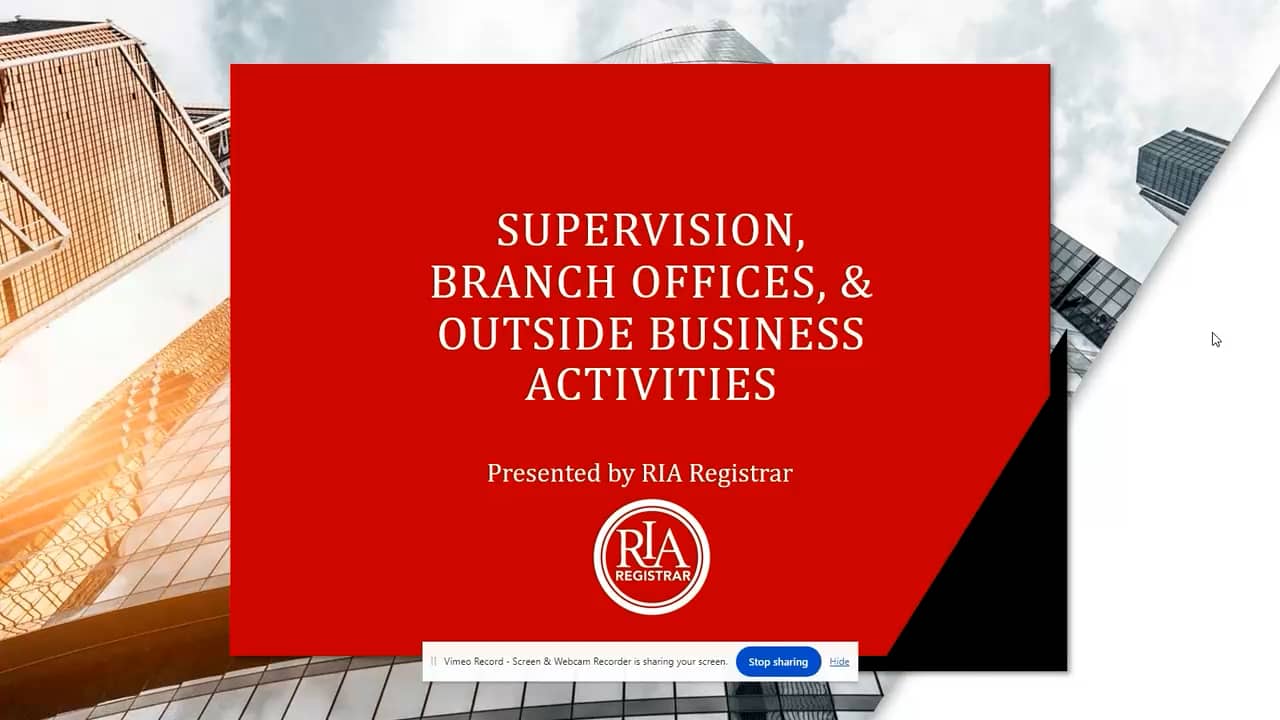 SUPERVISION, BRANCH OFFICES, & OUTSIDE BUSINESS ACTIVITIES

Presented by RIA Registrar

RIA
REGISTRAR

Vimeo Record - Screen & Webcam Recorder is sharing your screen. Stop sharing Hide